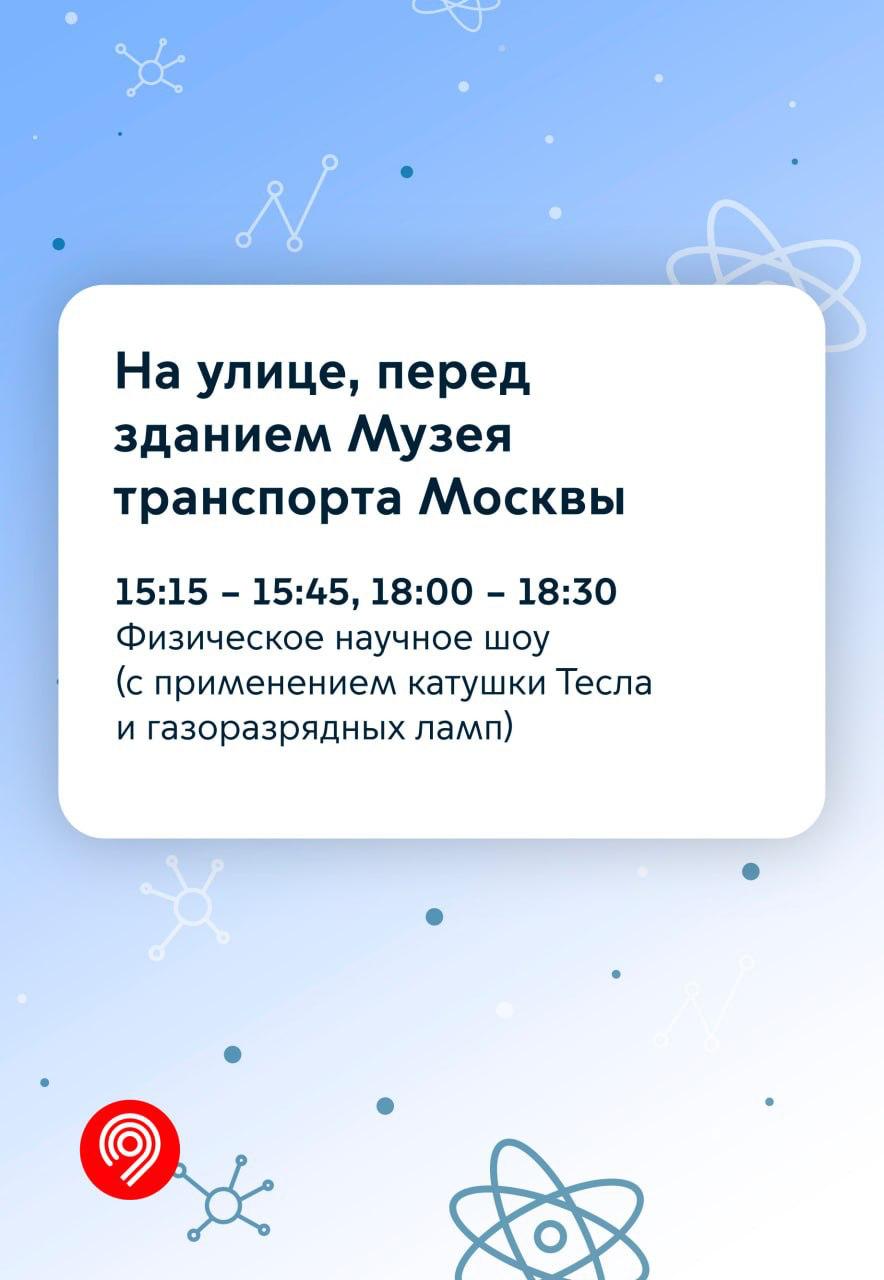 На улице, перед зданием Музея транспорта Москвы

15:15 – 15:45, 18:00 – 18:30
Физическое научное шоу (с применением катушки Тесла и газоразрядных ламп)